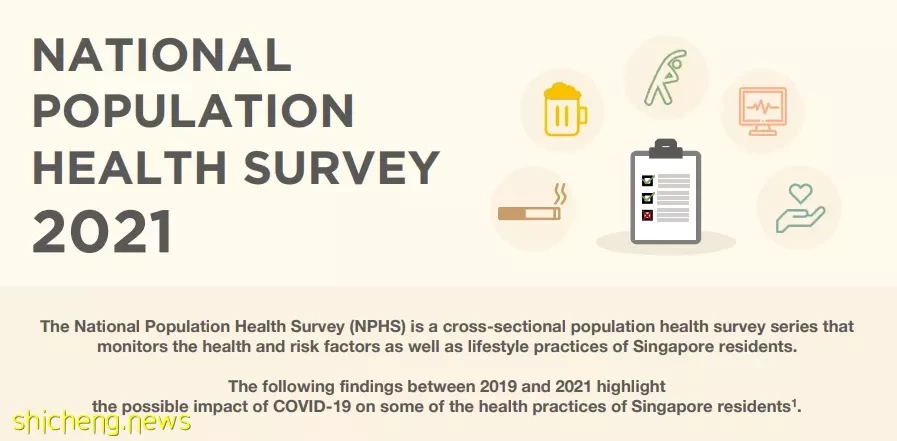 NATIONAL POPULATION HEALTH SURVEY 2021

The National Population Health Survey (NPHS) is a cross-sectional population health survey series that monitors the health and risk factors as well as lifestyle practices of Singapore residents.

The following findings between 2019 and 2021 highlight the possible impact of COVID-19 on some of the health practices of Singapore residents$^1$.

shicheng.news